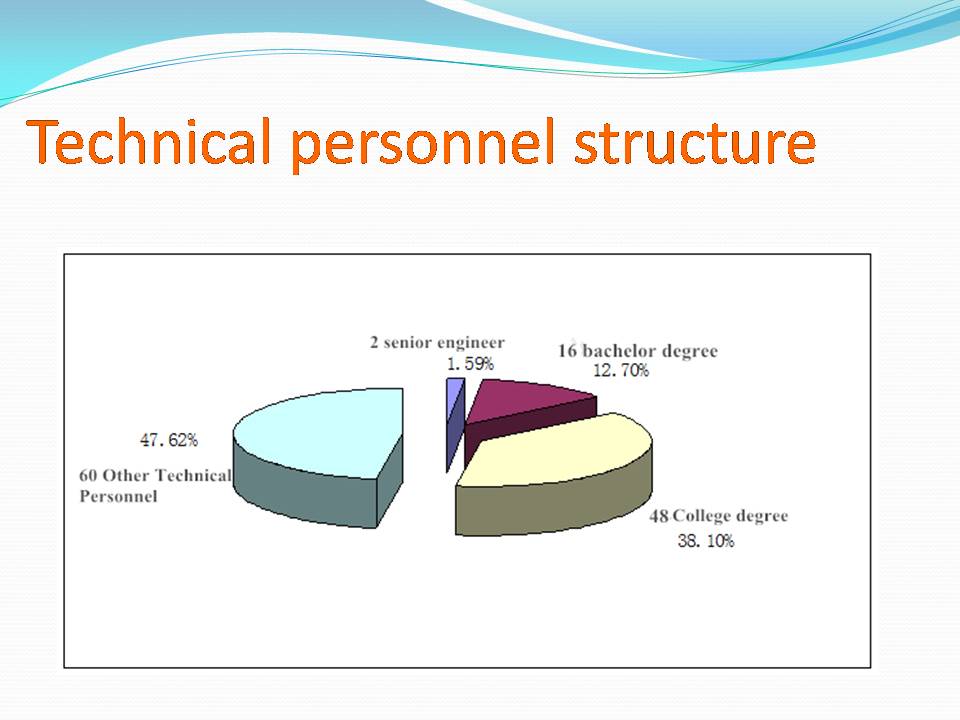 Technical personnel structure

2 senior engineer
1. 59%

16 bachelor degree
12. 70%

47. 62%
60 Other Technical Personnel

48 College degree
38. 10%